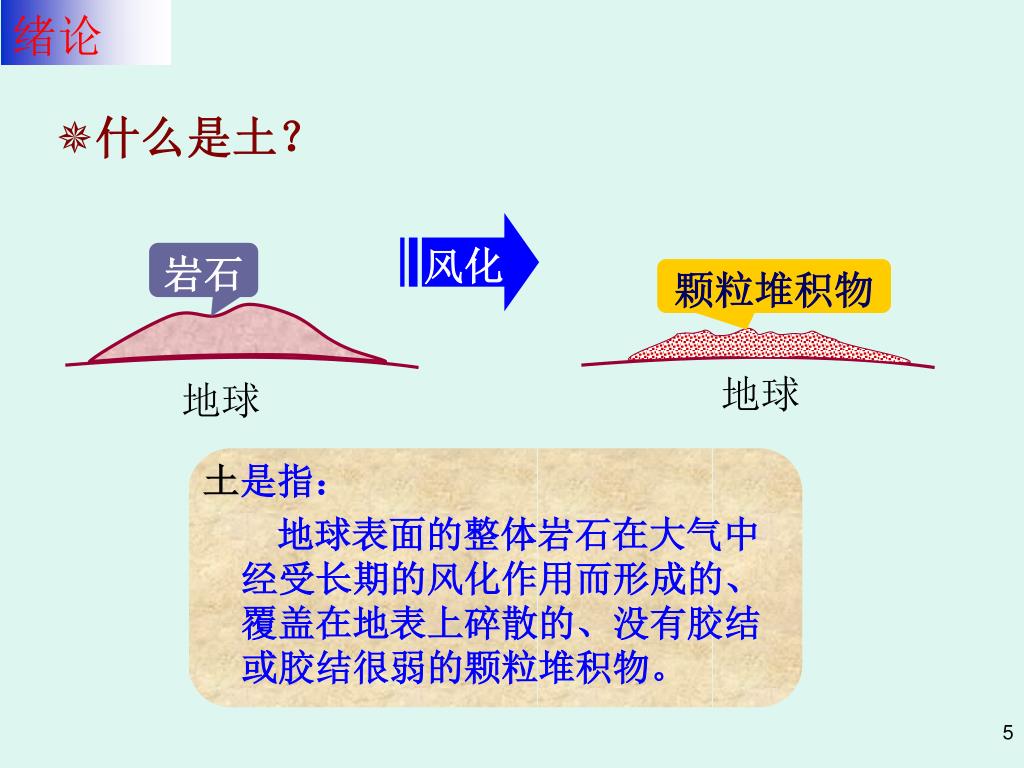 绪论

什么是土？

岩石

风化

颗粒堆积物

地球

地球

土是指：

地球表面的整体岩石在大气中经受长期的风化作用而形成的、覆盖在地表上碎散的、没有胶结或胶结很弱的颗粒堆积物。

5